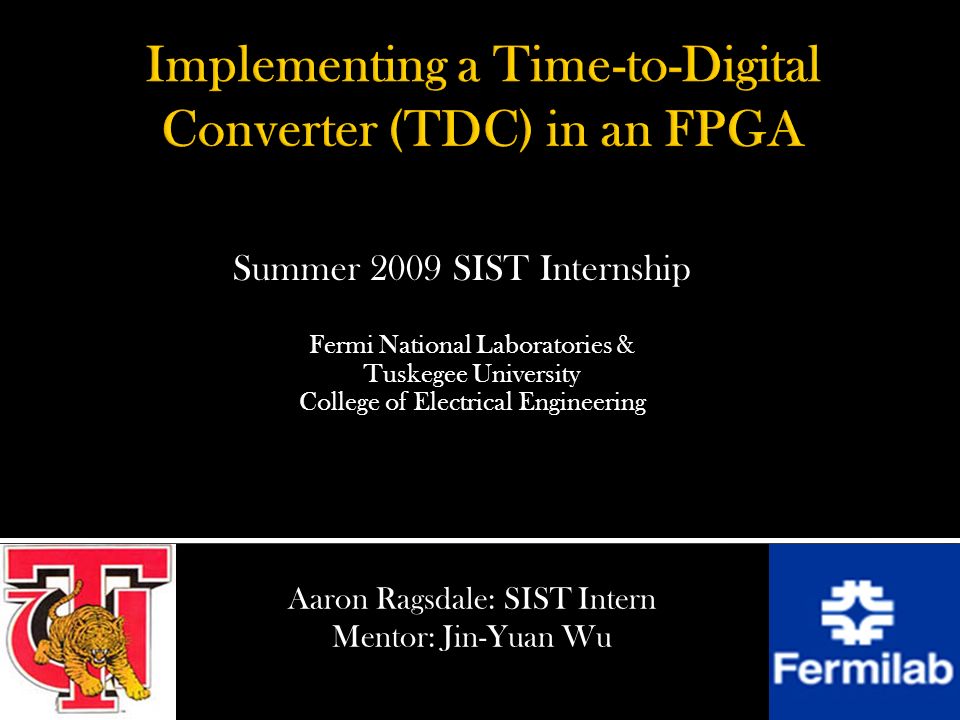 Implementing a Time-to-Digital Converter (TDC) in an FPGA

Summer 2009 SIST Internship

Fermi National Laboratories &
Tuskegee University
College of Electrical Engineering

Aaron Ragsdale: SIST Intern
Mentor: Jin-Yuan Wu

Fermilab